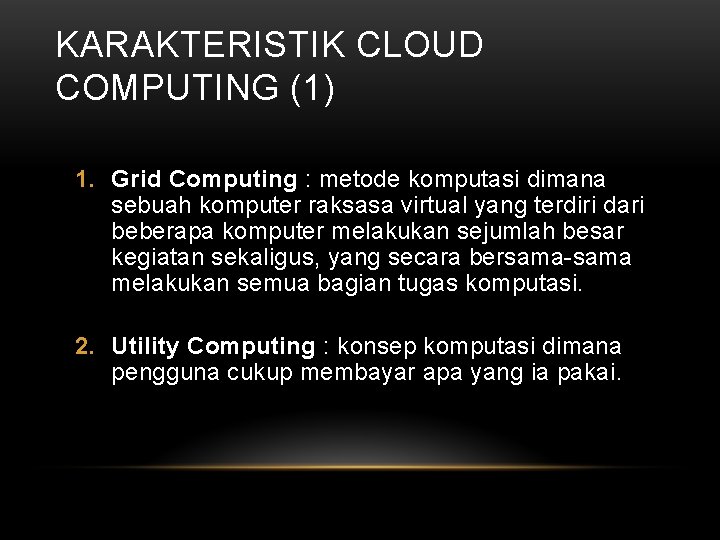 KARAKTERISTIK CLOUD COMPUTING (1)

1. Grid Computing : metode komputasi dimana sebuah komputer raksasa virtual yang terdiri dari beberapa komputer melakukan sejumlah besar kegiatan sekaligus, yang secara bersama-sama melakukan semua bagian tugas komputasi.

2. Utility Computing : konsep komputasi dimana pengguna cukup membayar apa yang ia pakai.